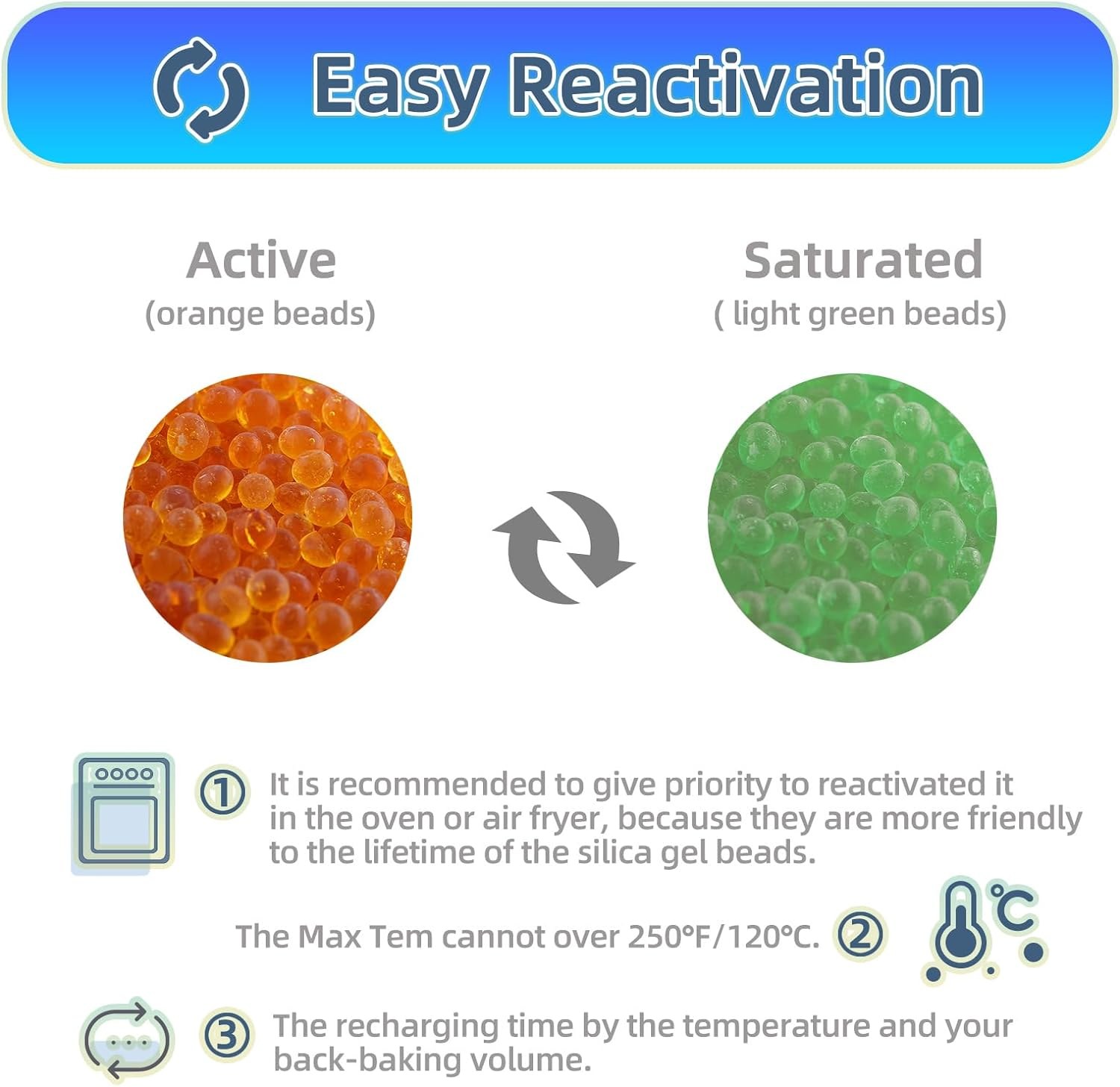 Easy Reactivation

Active
(orange beads)

Saturated
( light green beads)

① It is recommended to give priority to reactivated it in the oven or air fryer, because they are more friendly to the lifetime of the silica gel beads.

The Max Tem cannot over 250°F/120°C. ②

°C

③ The recharging time by the temperature and your back-baking volume.